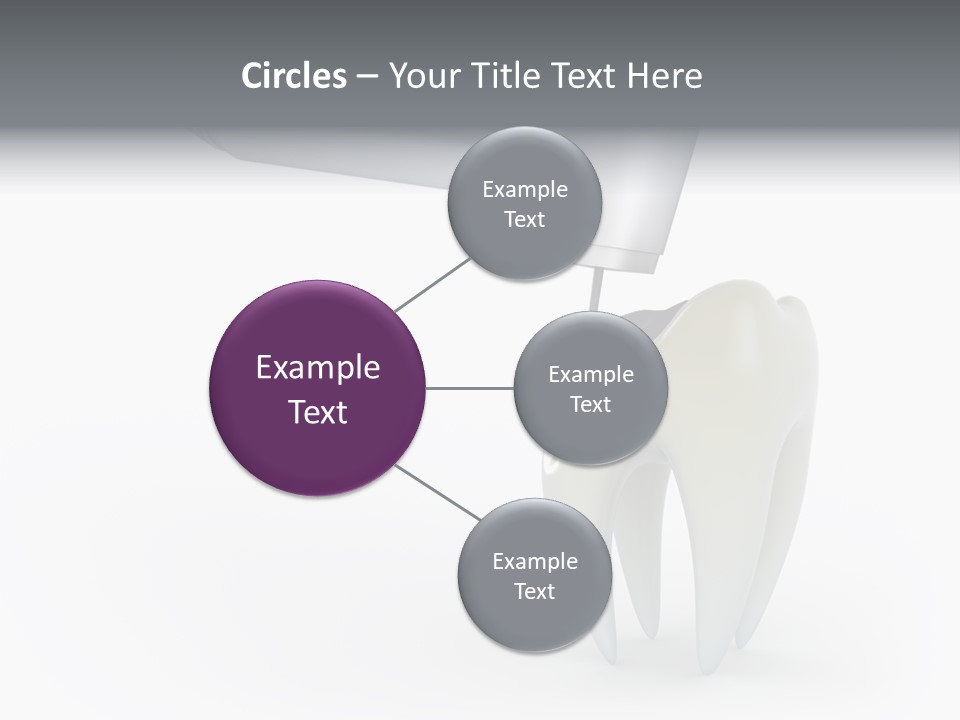 Circles – Your Title Text Here

Example Text

Example Text

Example Text

Example Text